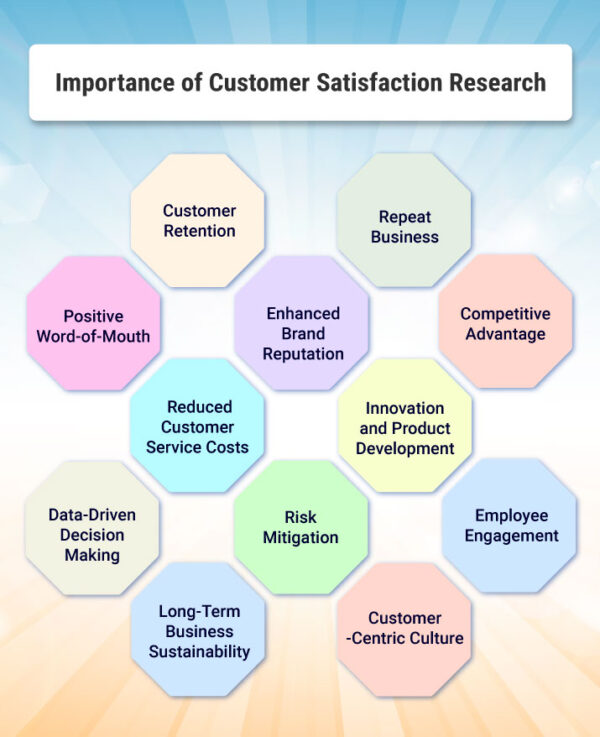 Importance of Customer Satisfaction Research

Customer Retention

Repeat Business

Positive Word-of-Mouth

Enhanced Brand Reputation

Competitive Advantage

Reduced Customer Service Costs

Innovation and Product Development

Data-Driven Decision Making

Risk Mitigation

Employee Engagement

Long-Term Business Sustainability

Customer -Centric Culture